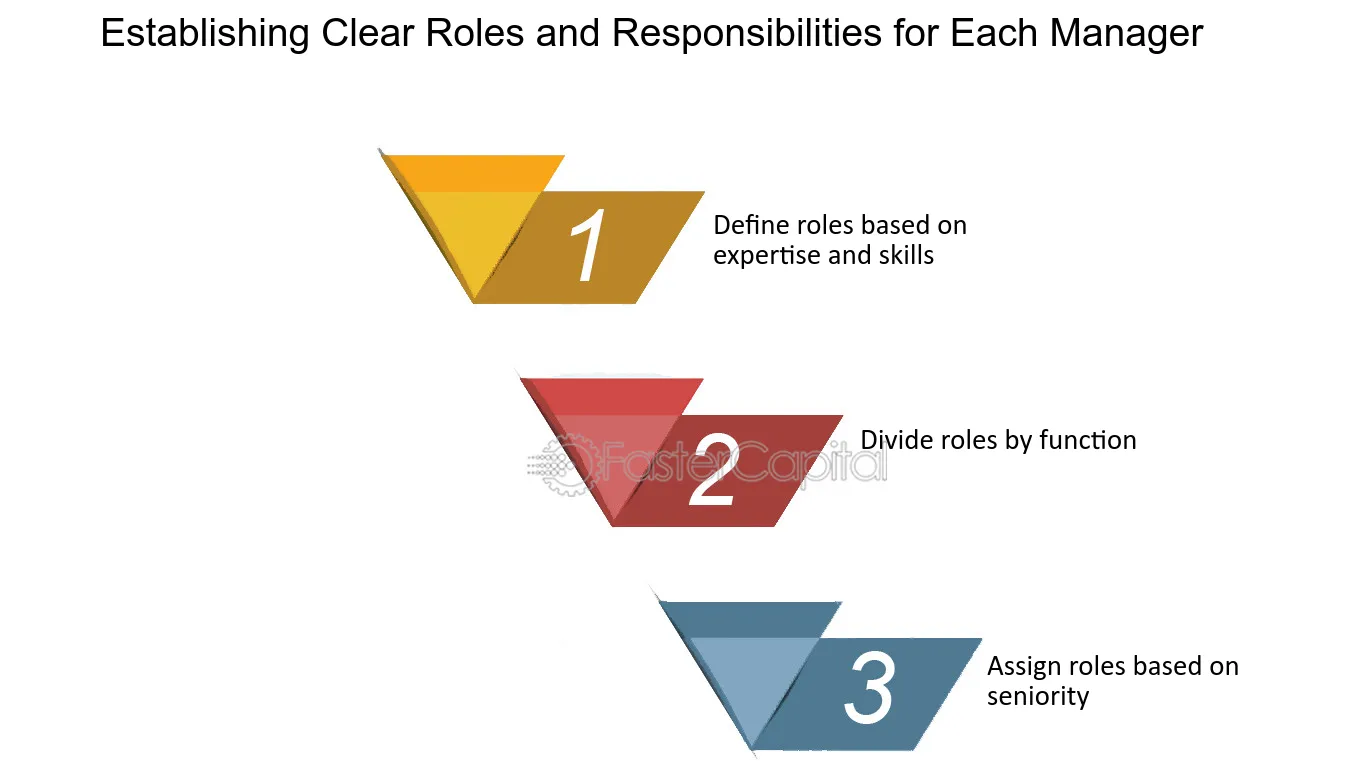 Establishing Clear Roles and Responsibilities for Each Manager

1

Define roles based on expertise and skills

2

Divide roles by function

FasterCapital

3

Assign roles based on seniority